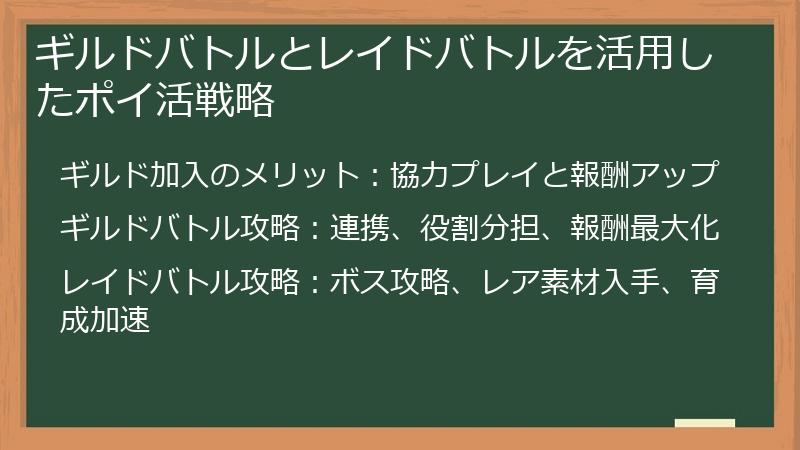 ギルドバトルとレイドバトルを活用したポイ活戦略

ギルド加入のメリット：協力プレイと報酬アップ

ギルドバトル攻略：連携、役割分担、報酬最大化

レイドバトル攻略：ボス攻略、レア素材入手、育成加速